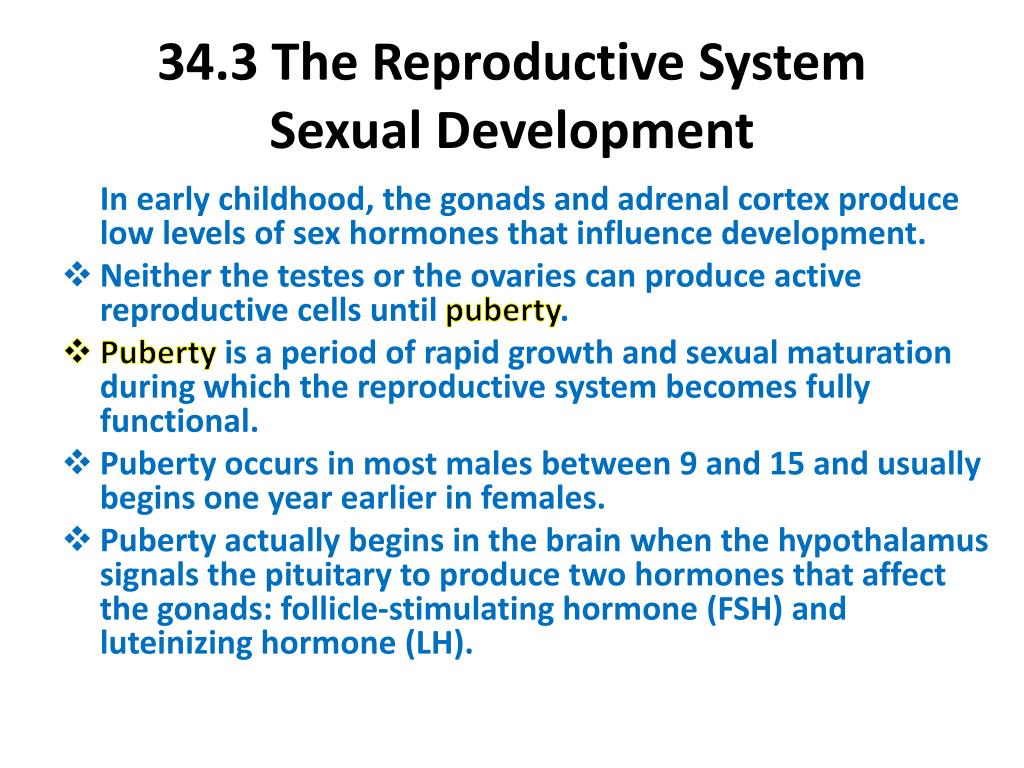 34.3 The Reproductive System
Sexual Development

In early childhood, the gonads and adrenal cortex produce low levels of sex hormones that influence development.

❖ Neither the testes or the ovaries can produce active reproductive cells until puberty.

❖ Puberty is a period of rapid growth and sexual maturation during which the reproductive system becomes fully functional.

❖ Puberty occurs in most males between 9 and 15 and usually begins one year earlier in females.

❖ Puberty actually begins in the brain when the hypothalamus signals the pituitary to produce two hormones that affect the gonads: follicle-stimulating hormone (FSH) and luteinizing hormone (LH).